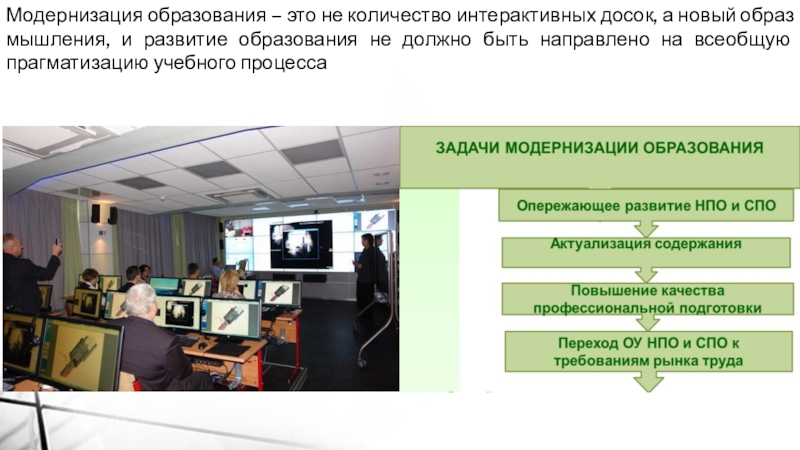 Модернизация образования – это не количество интерактивных досок, а новый образ мышления, и развитие образования не должно быть направлено на всеобщую прагматизацию учебного процесса

ЗАДАЧИ МОДЕРНИЗАЦИИ ОБРАЗОВАНИЯ

Опережающее развитие НПО и СПО

Актуализация содержания

Повышение качества профессиональной подготовки

Переход ОУ НПО и СПО к требованиям рынка труда